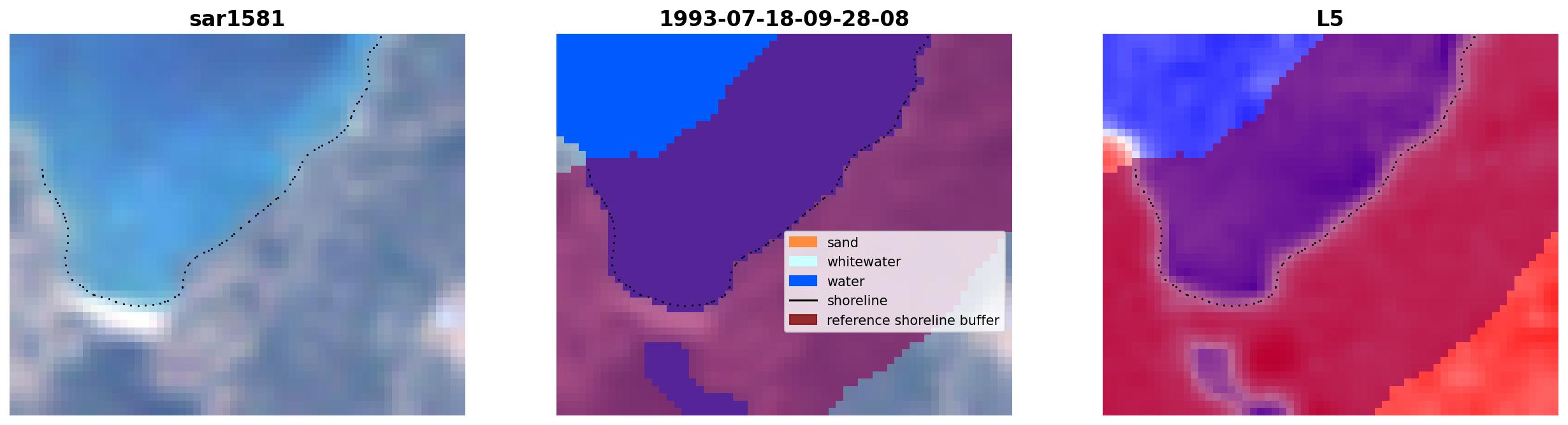 sar1581

1993-07-18-09-28-08

sand
whitewater
water
shoreline
reference shoreline buffer

L5